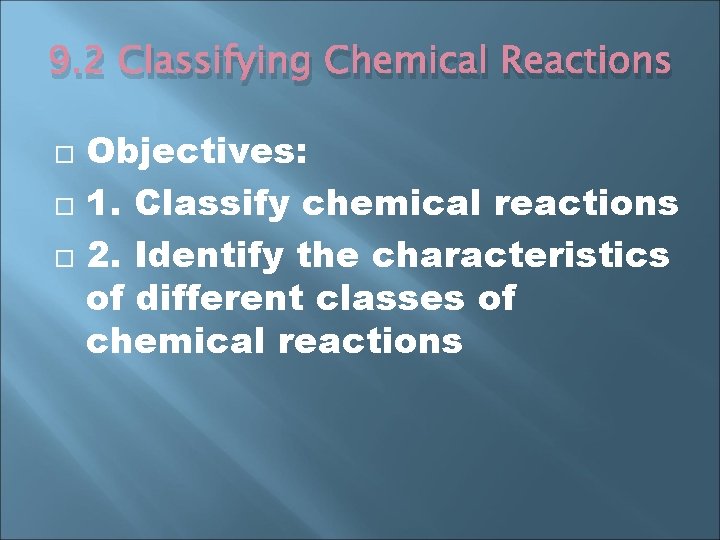 9.2 Classifying Chemical Reactions

Objectives:

1. Classify chemical reactions

2. Identify the characteristics of different classes of chemical reactions